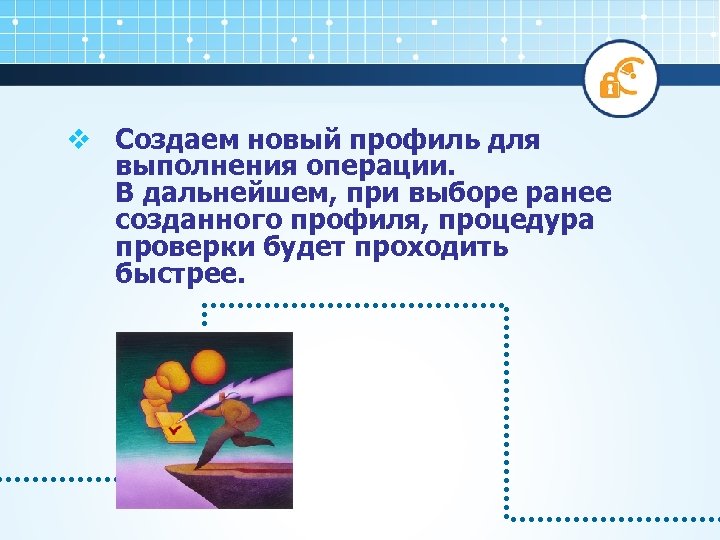 Создаем новый профиль для выполнения операции.
В дальнейшем, при выборе ранее созданного профиля, процедура проверки будет проходить быстрее.